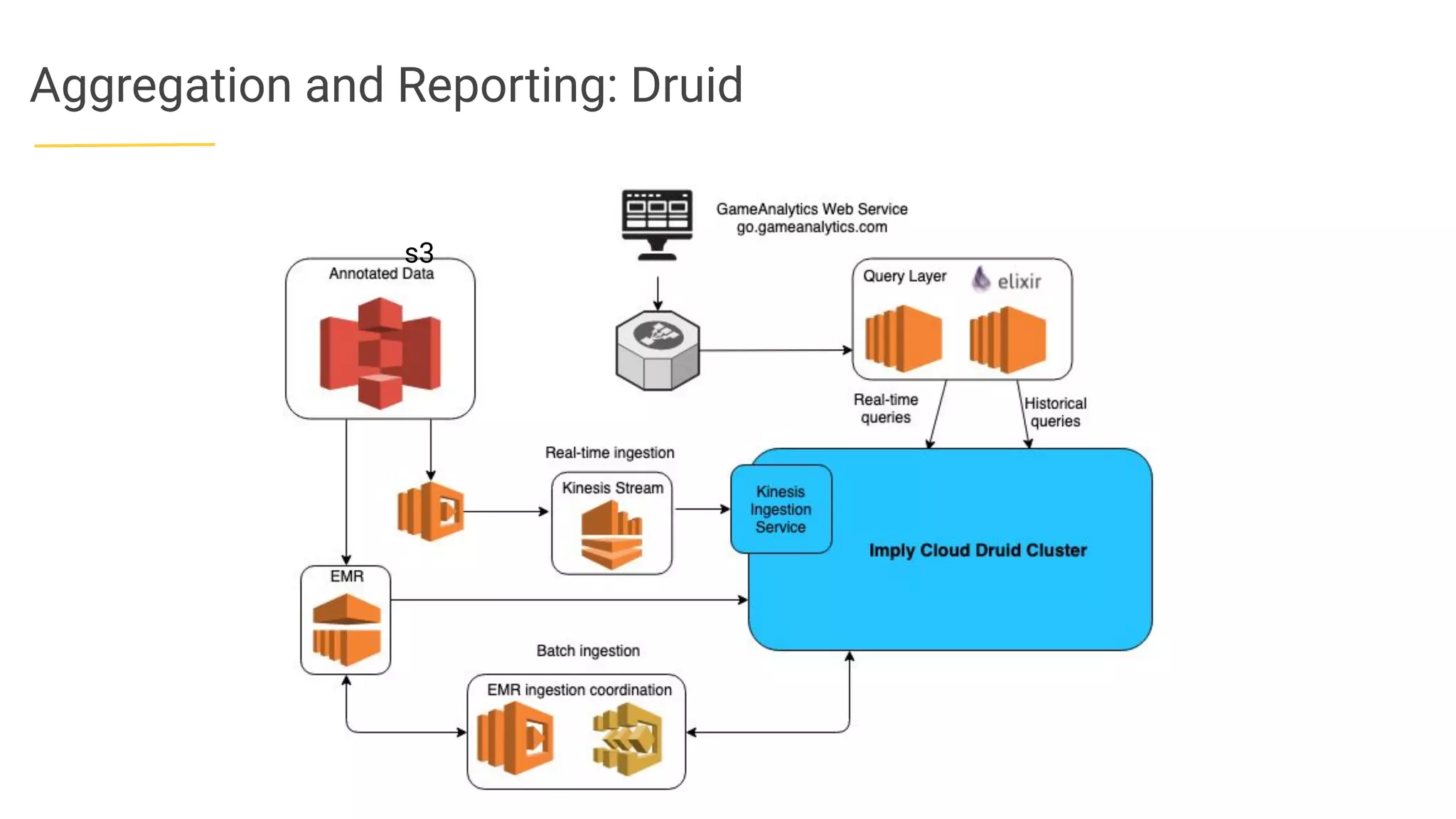 Aggregation and Reporting: Druid

GameAnalytics Web Service
go.gameanalytics.com

s3
Annotated Data

Query Layer
elixir

Real-time queries

Historical queries

Real-time ingestion

Kinesis Stream

Kinesis Ingestion Service

Imply Cloud Druid Cluster

EMR

Batch ingestion

EMR ingestion coordination